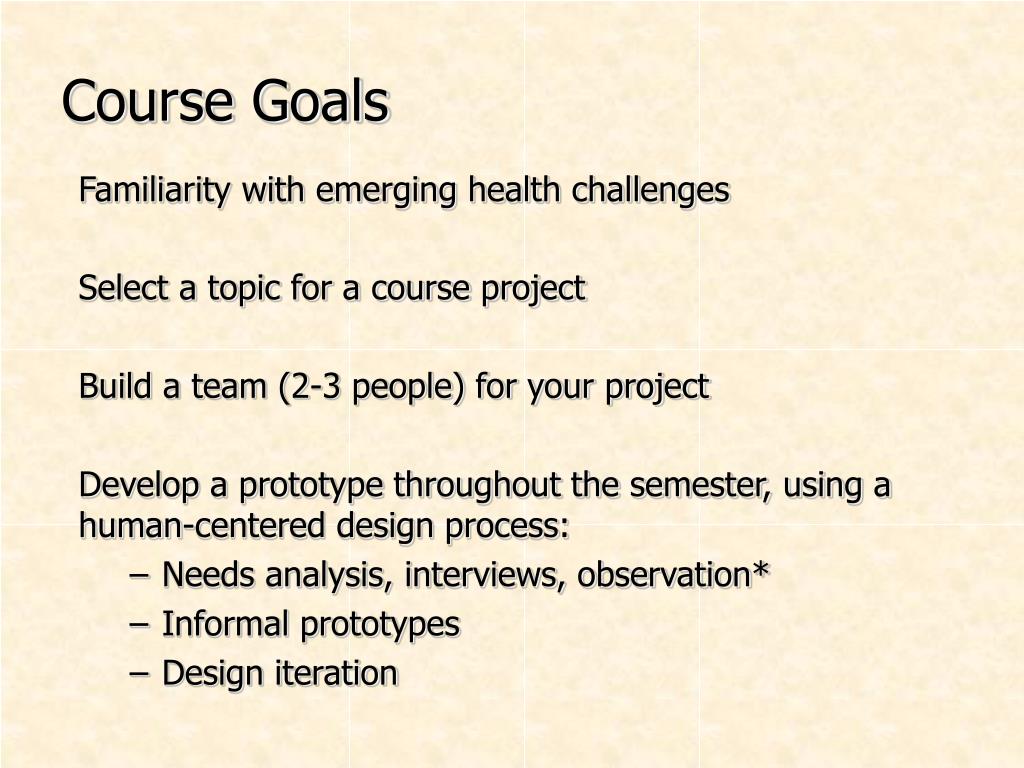 Course Goals

Familiarity with emerging health challenges

Select a topic for a course project

Build a team (2-3 people) for your project

Develop a prototype throughout the semester, using a human-centered design process:
– Needs analysis, interviews, observation*
– Informal prototypes
– Design iteration